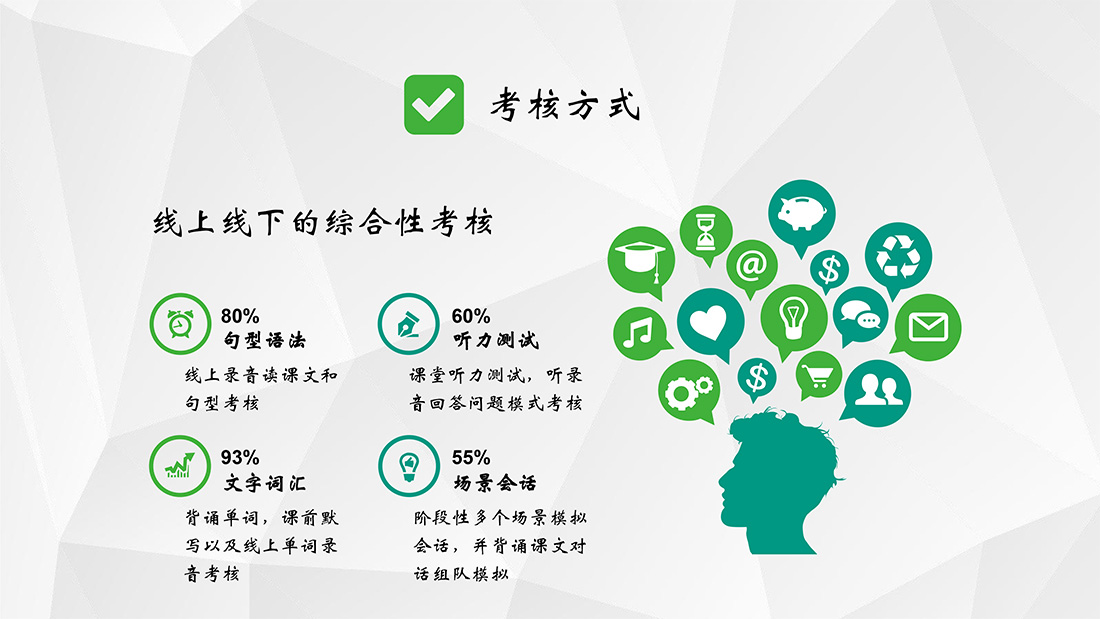 考核方式

线上线下的综合性考核

80%
句型语法
线上录音读课文和句型考核

60%
听力测试
课堂听力测试，听录音回答问题模式考核

93%
文字词汇
背诵单词，课前默写以及线上单词录音考核

55%
场景会话
阶段性多个场景模拟会话，并背诵课文对话组队模拟

@
$
$